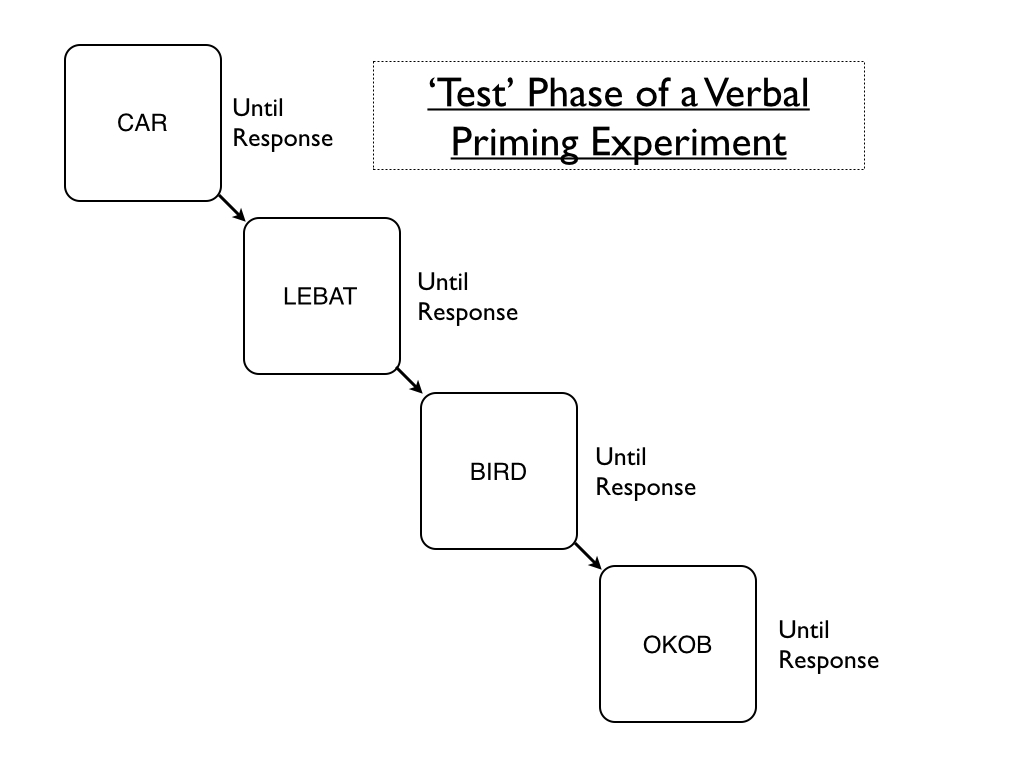 ‘Test’ Phase of a Verbal Priming Experiment

CAR

Until Response

LEBAT

Until Response

BIRD

Until Response

OKOB

Until Response